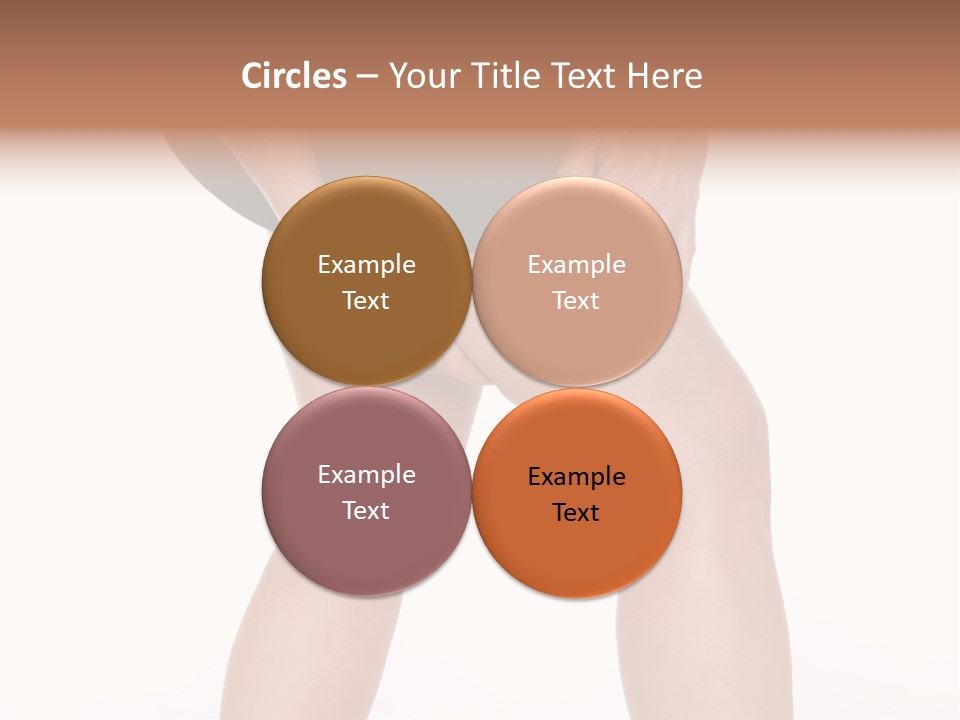 Circles – Your Title Text Here

Example Text

Example Text

Example Text

Example Text